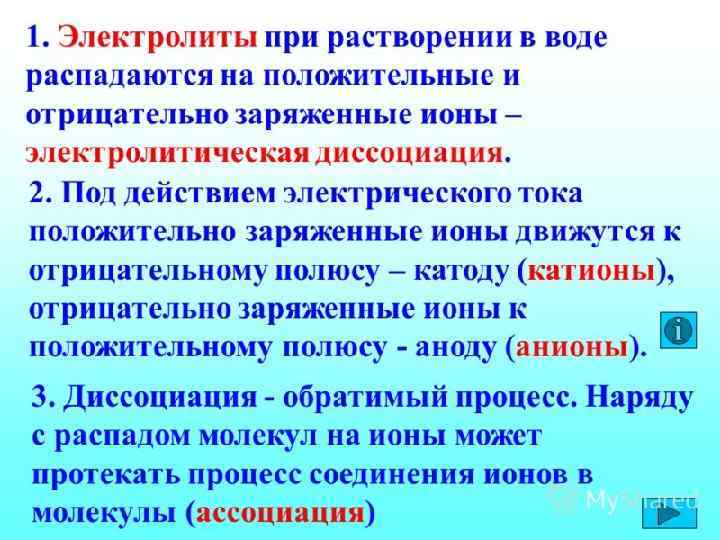 1. Электролиты при растворении в воде распадаются на положительные и отрицательно заряженные ионы – электролитическая диссоциация.

2. Под действием электрического тока положительно заряженные ионы движутся к отрицательному полюсу – катоду (катионы), отрицательно заряженные ионы к положительному полюсу - аноду (анионы).

3. Диссоциация - обратимый процесс. Наряду с распадом молекул на ионы может протекать процесс соединения ионов в молекулы (ассоциация)

MyShared